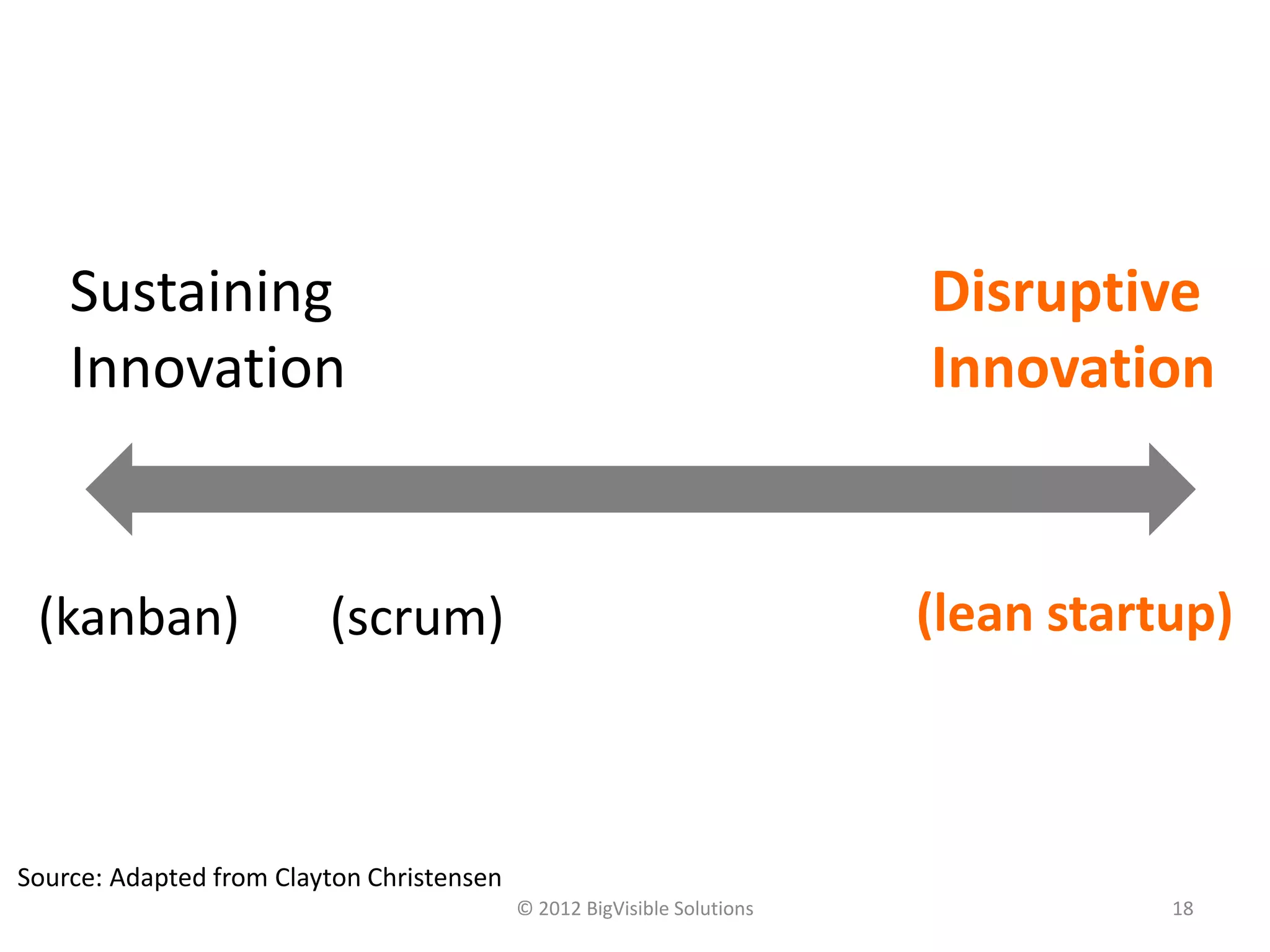 Sustaining Innovation

Disruptive Innovation

(kanban) (scrum)

(lean startup)

Source: Adapted from Clayton Christensen

© 2012 BigVisible Solutions

18